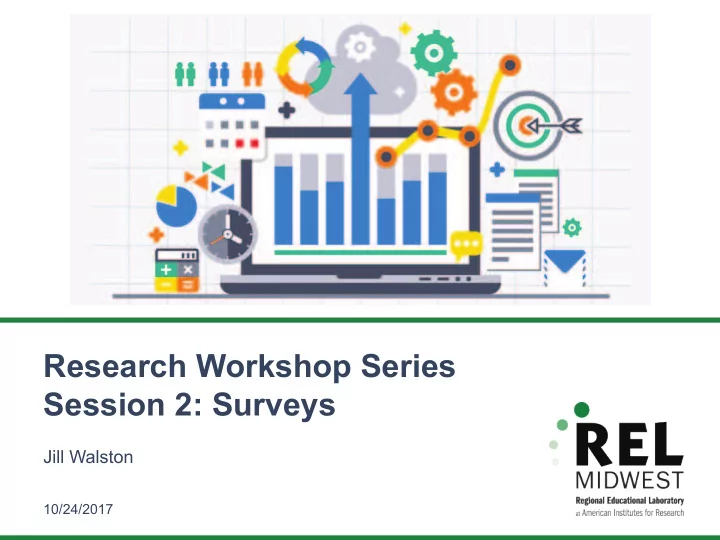 Research Workshop Series
Session 2: Surveys

Jill Walston

10/24/2017

REL
MIDWEST
Regional Educational Laboratory
at American Institutes for Research